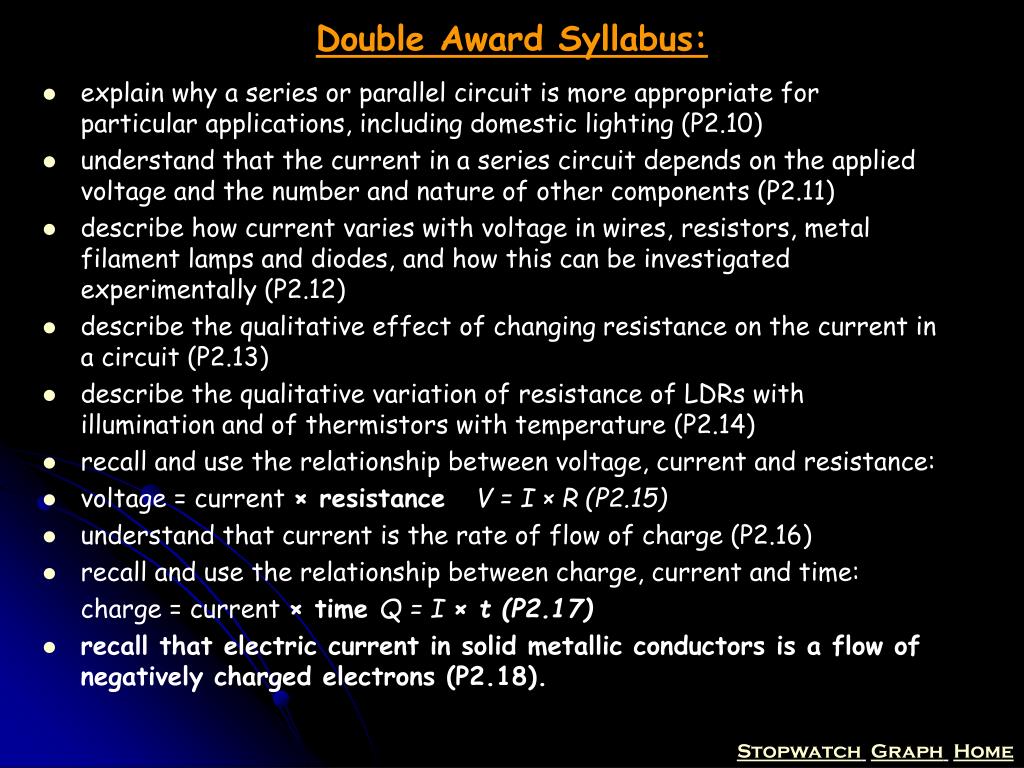 Double Award Syllabus:

- explain why a series or parallel circuit is more appropriate for particular applications, including domestic lighting (P2.10)
- understand that the current in a series circuit depends on the applied voltage and the number and nature of other components (P2.11)
- describe how current varies with voltage in wires, resistors, metal filament lamps and diodes, and how this can be investigated experimentally (P2.12)
- describe the qualitative effect of changing resistance on the current in a circuit (P2.13)
- describe the qualitative variation of resistance of LDRs with illumination and of thermistors with temperature (P2.14)
- recall and use the relationship between voltage, current and resistance:
- voltage = current × resistance $V = I \times R$ (P2.15)
- understand that current is the rate of flow of charge (P2.16)
- recall and use the relationship between charge, current and time:

charge = current × time $Q = I \times t$ (P2.17)
- recall that electric current in solid metallic conductors is a flow of negatively charged electrons (P2.18).

Stopwatch Graph Home